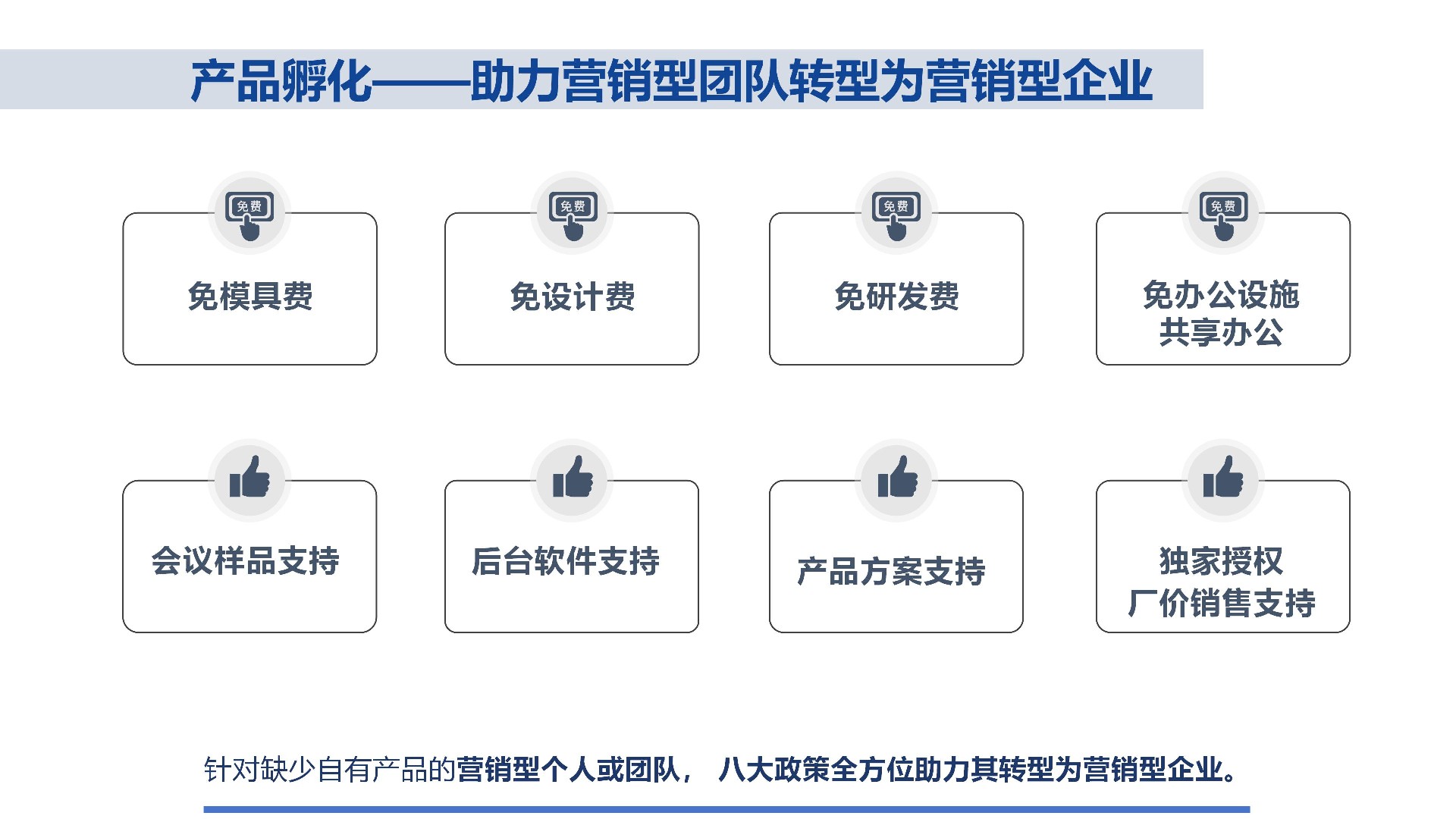 产品孵化——助力营销型团队转型为营销型企业

免费
免模具费

免费
免设计费

免费
免研发费

免费
免办公设施
共享办公

会议样品支持

后台软件支持

产品方案支持

独家授权
厂价销售支持

针对缺少自有产品的营销型个人或团队， 八大政策全方位助力其转型为营销型企业。